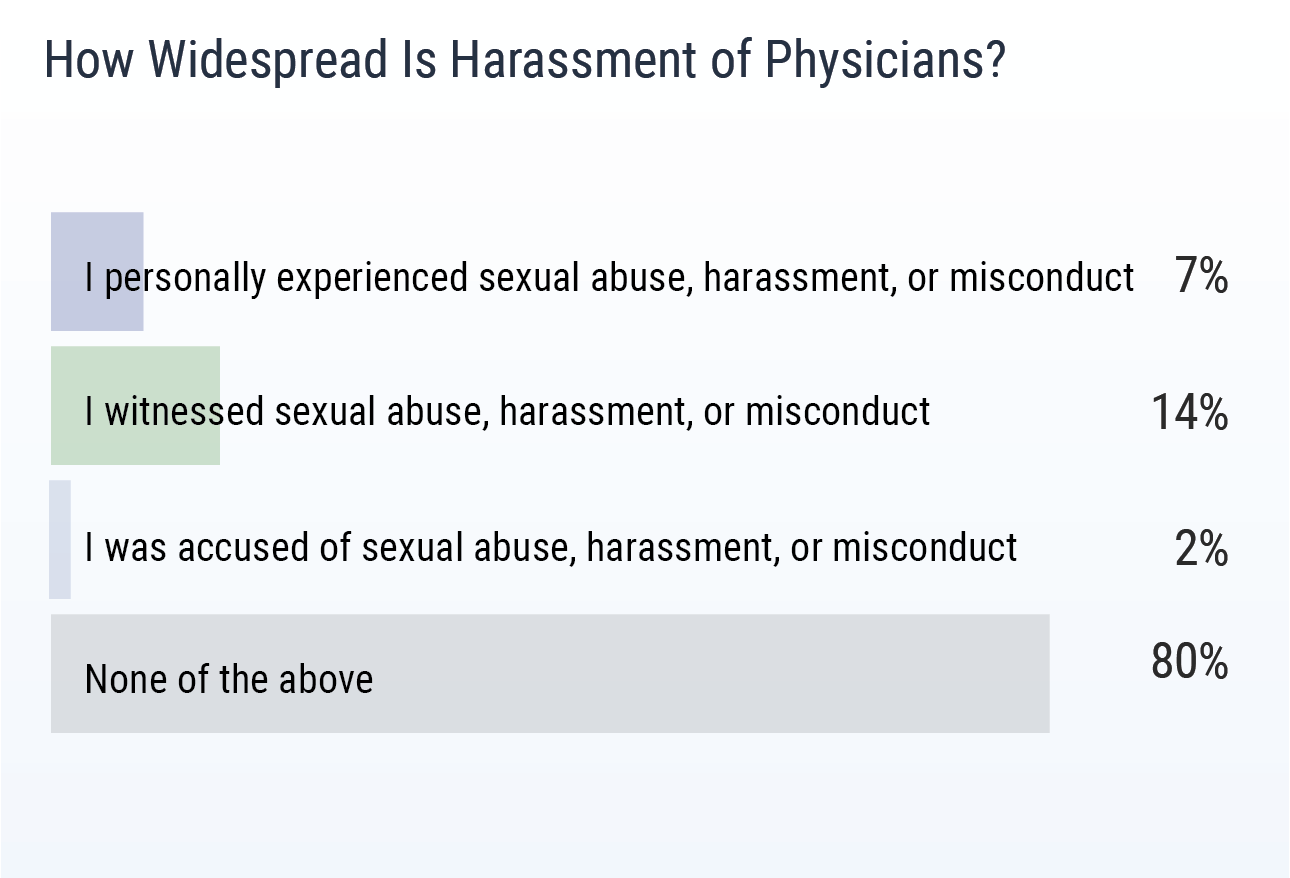 How Widespread Is Harassment of Physicians?

I personally experienced sexual abuse, harassment, or misconduct 7%

I witnessed sexual abuse, harassment, or misconduct 14%

I was accused of sexual abuse, harassment, or misconduct 2%

None of the above 80%